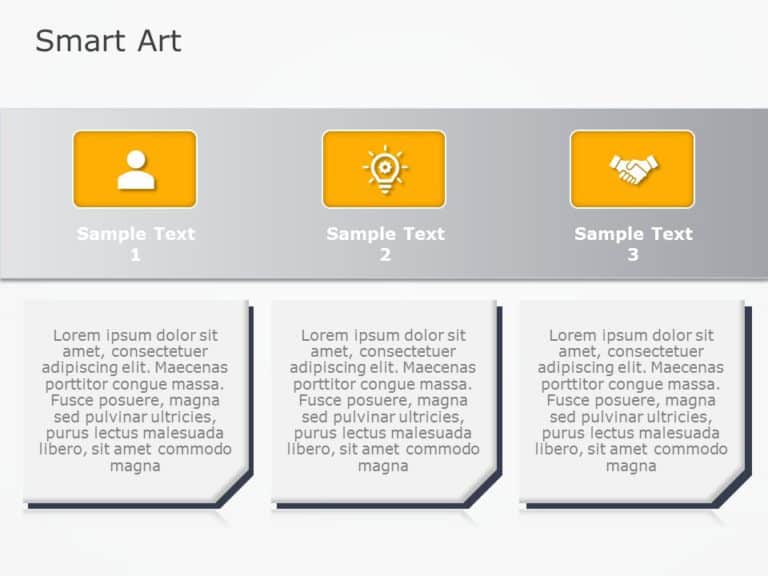 Smart Art

Sample Text 1

Sample Text 2

Sample Text 3

Lorem ipsum dolor sit amet, consectetuer adipiscing elit. Maecenas porttitor congue massa. Fusce posuere, magna sed pulvinar ultricies, purus lectus malesuada libero, sit amet commodo magna

Lorem ipsum dolor sit amet, consectetuer adipiscing elit. Maecenas porttitor congue massa. Fusce posuere, magna sed pulvinar ultricies, purus lectus malesuada libero, sit amet commodo magna

Lorem ipsum dolor sit amet, consectetuer adipiscing elit. Maecenas porttitor congue massa. Fusce posuere, magna sed pulvinar ultricies, purus lectus malesuada libero, sit amet commodo magna